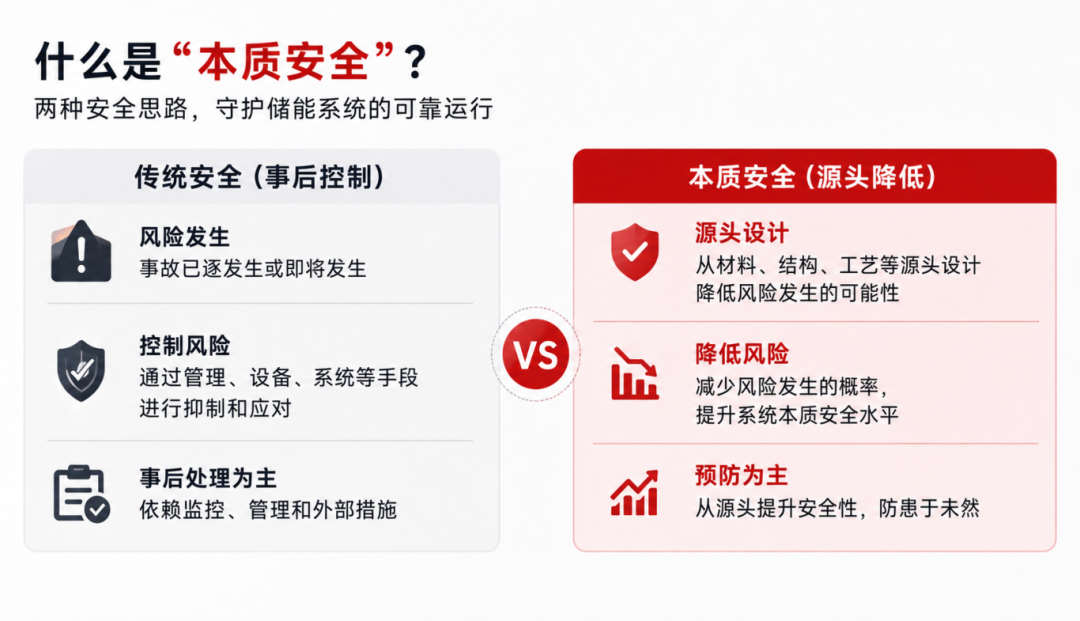 什么是“本质安全”？
两种安全思路，守护储能系统的可靠运行

传统安全（事后控制）

风险发生
事故已逐发生或即将发生

控制风险
通过管理、设备、系统等手段进行抑制和应对

事后处理为主
依赖监控、管理和外部措施

VS

本质安全（源头降低）

源头设计
从材料、结构、工艺等源头设计降低风险发生的可能性

降低风险
减少风险发生的概率，提升系统本质安全水平

预防为主
从源头提升安全性，防患于未然